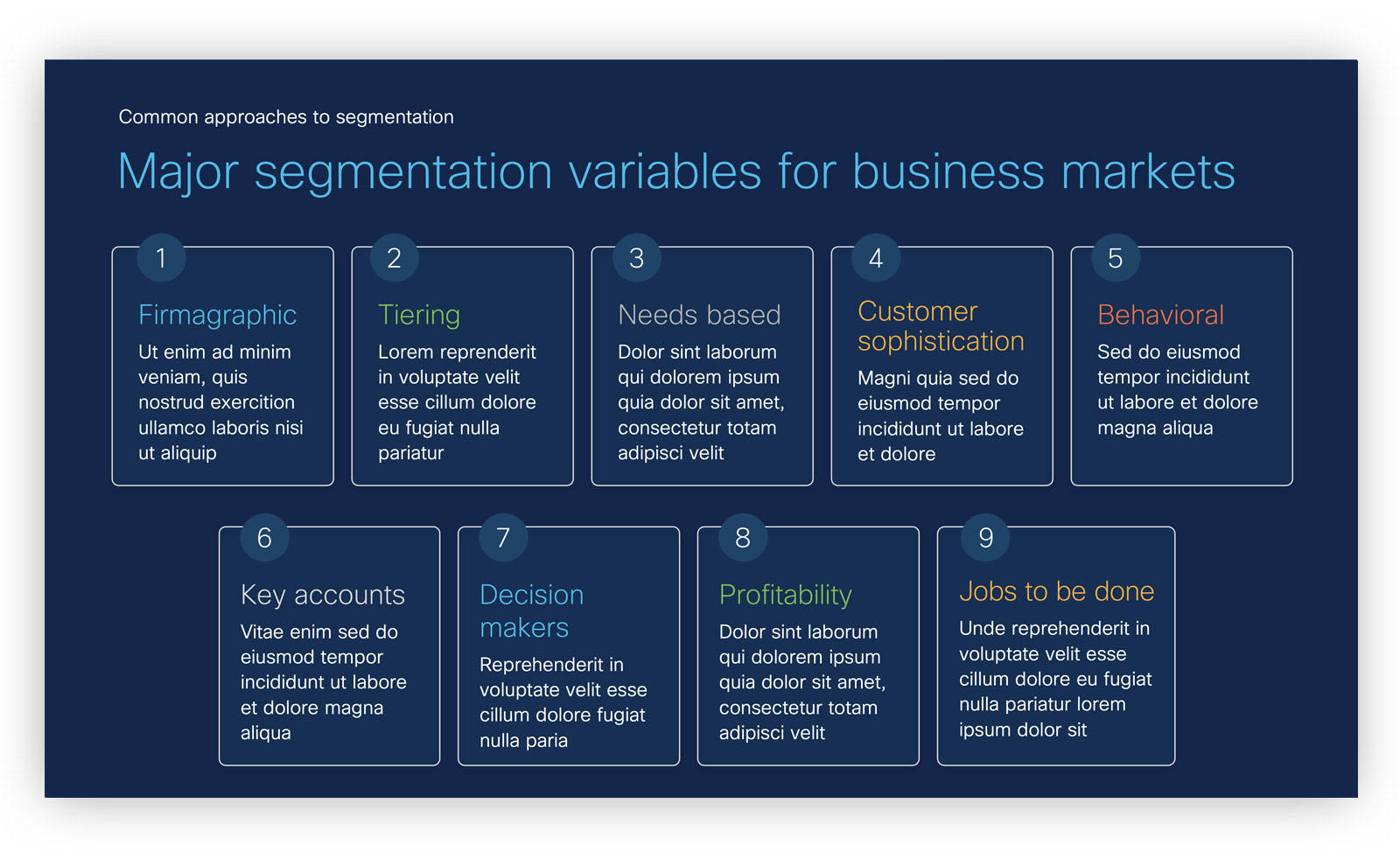 Common approaches to segmentation

Major segmentation variables for business markets

1

Firmagraphic

Ut enim ad minim veniam, quis nostrud exercition ullamco laboris nisi ut aliquip

2

Tiering

Lorem reprenderit in voluptate velit esse cillum dolore eu fugiat nulla pariatur

3

Needs based

Dolor sint laborum qui dolorem ipsum quia dolor sit amet, consectetur totam adipisci velit

4

Customer sophistication

Magni quia sed do eiusmod tempor incididunt ut labore et dolore

5

Behavioral

Sed do eiusmod tempor incididunt ut labore et dolore magna aliqua

6

Key accounts

Vitae enim sed do eiusmod tempor incididunt ut labore et dolore magna aliqua

7

Decision makers

Reprehenderit in voluptate velit esse cillum dolore fugiat nulla paria

8

Profitability

Dolor sint laborum qui dolorem ipsum quia dolor sit amet, consectetur totam adipisci velit

9

Jobs to be done

Unde reprehenderit in voluptate velit esse cillum dolore eu fugiat nulla pariatur lorem ipsum dolor sit